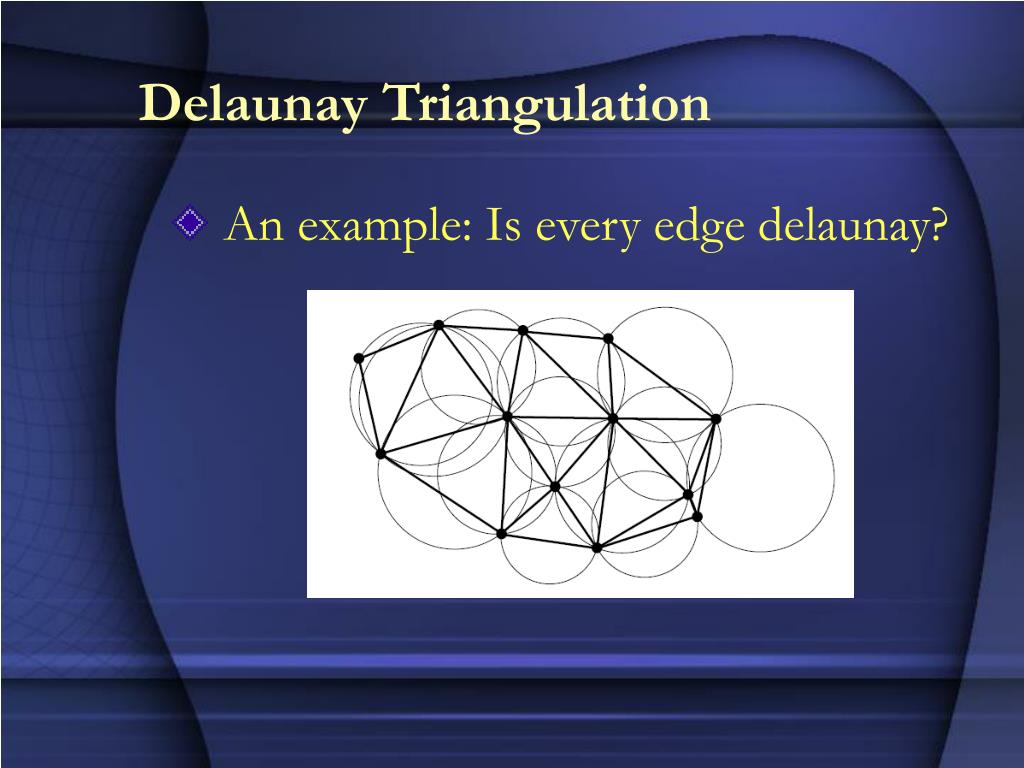 Delaunay Triangulation

An example: Is every edge delaunay?